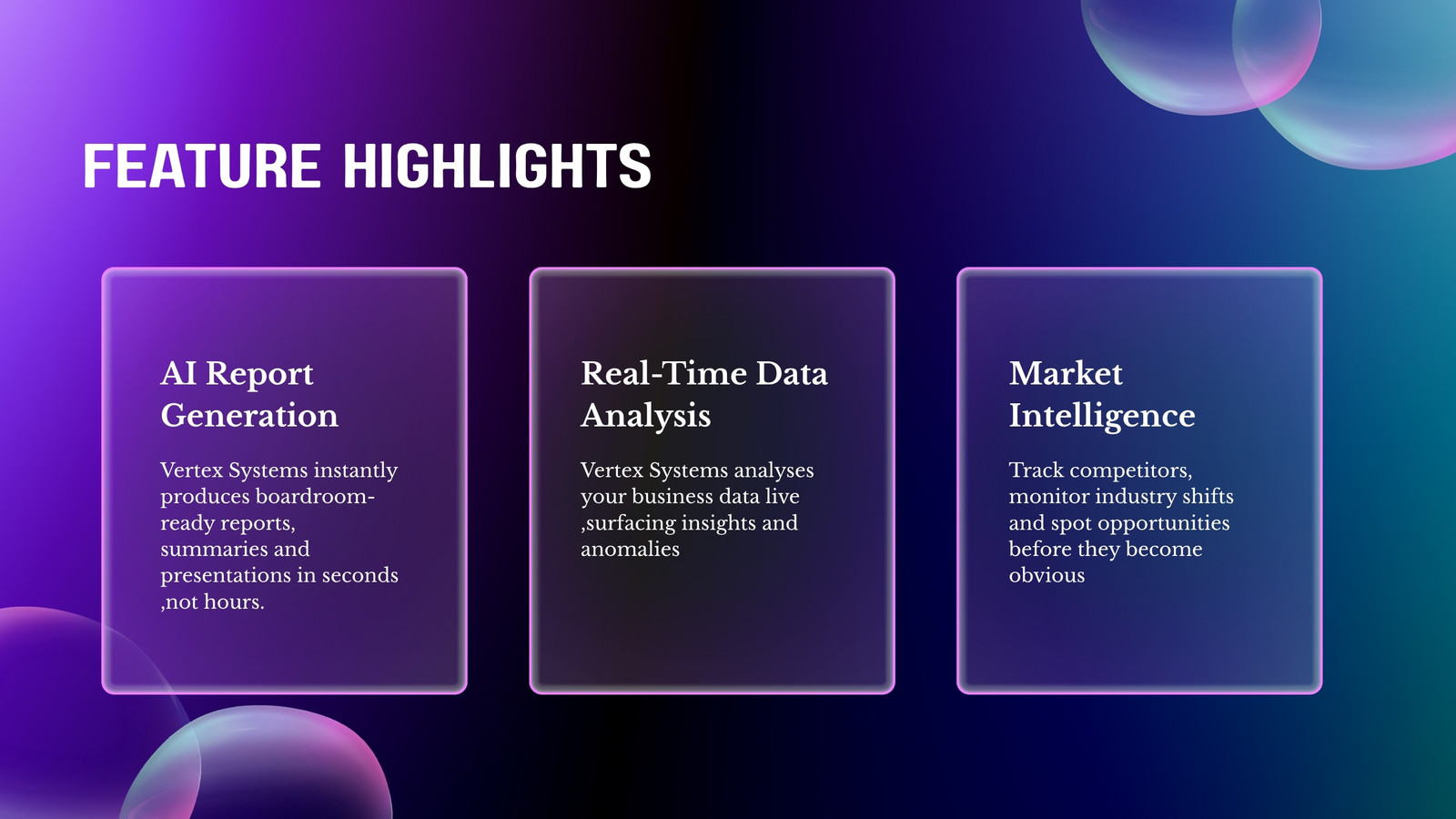 FEATURE HIGHLIGHTS

AI Report Generation

Vertex Systems instantly produces boardroom-ready reports, summaries and presentations in seconds ,not hours.

Real-Time Data Analysis

Vertex Systems analyses your business data live ,surfacing insights and anomalies

Market Intelligence

Track competitors, monitor industry shifts and spot opportunities before they become obvious